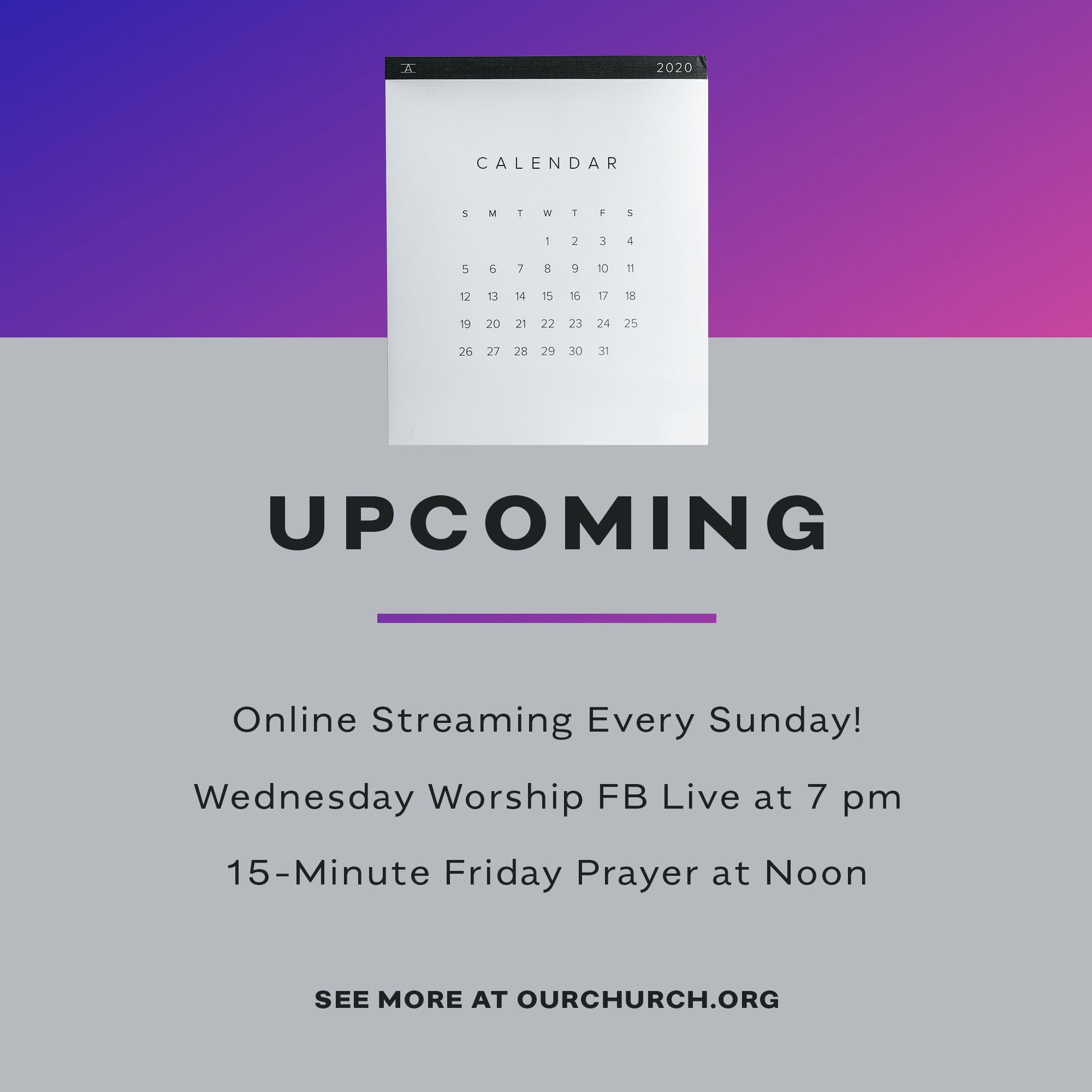 2020

CALENDAR

| S | M | T | W | T | F | S |
|---|---|---|---|---|---|---|
| | | | 1 | 2 | 3 | 4 |
| 5 | 6 | 7 | 8 | 9 | 10 | 11 |
| 12 | 13 | 14 | 15 | 16 | 17 | 18 |
| 19 | 20 | 21 | 22 | 23 | 24 | 25 |
| 26 | 27 | 28 | 29 | 30 | 31 | |

UPCOMING

Online Streaming Every Sunday!

Wednesday Worship FB Live at 7 pm

15-Minute Friday Prayer at Noon

SEE MORE AT OURCHURCH.ORG